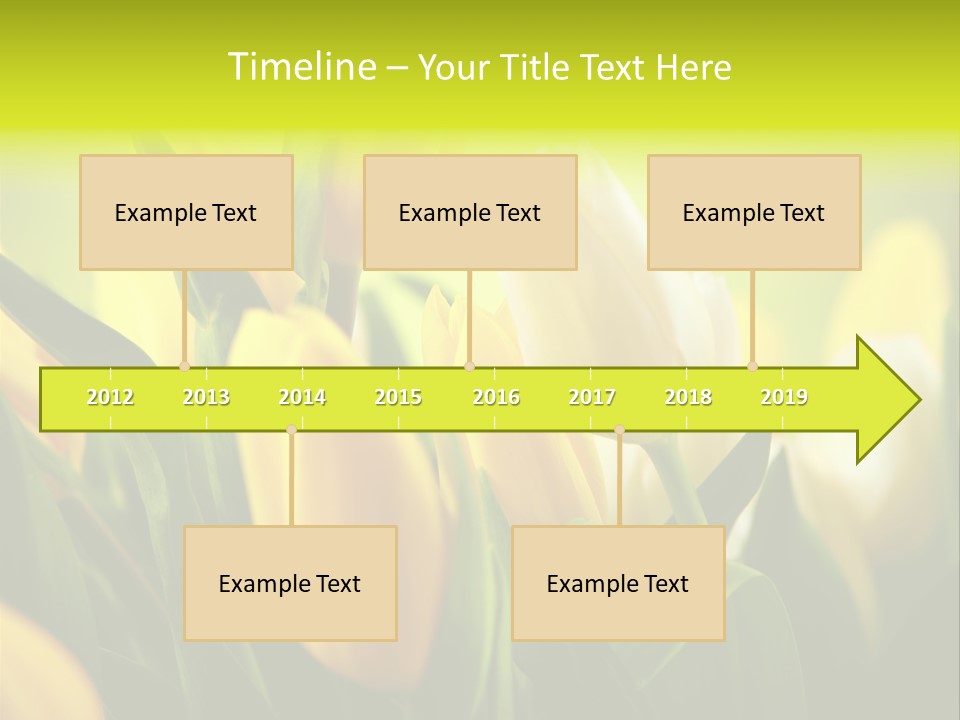 Timeline – Your Title Text Here

Example Text

Example Text

Example Text

2012 2013 2014 2015 2016 2017 2018 2019

Example Text

Example Text